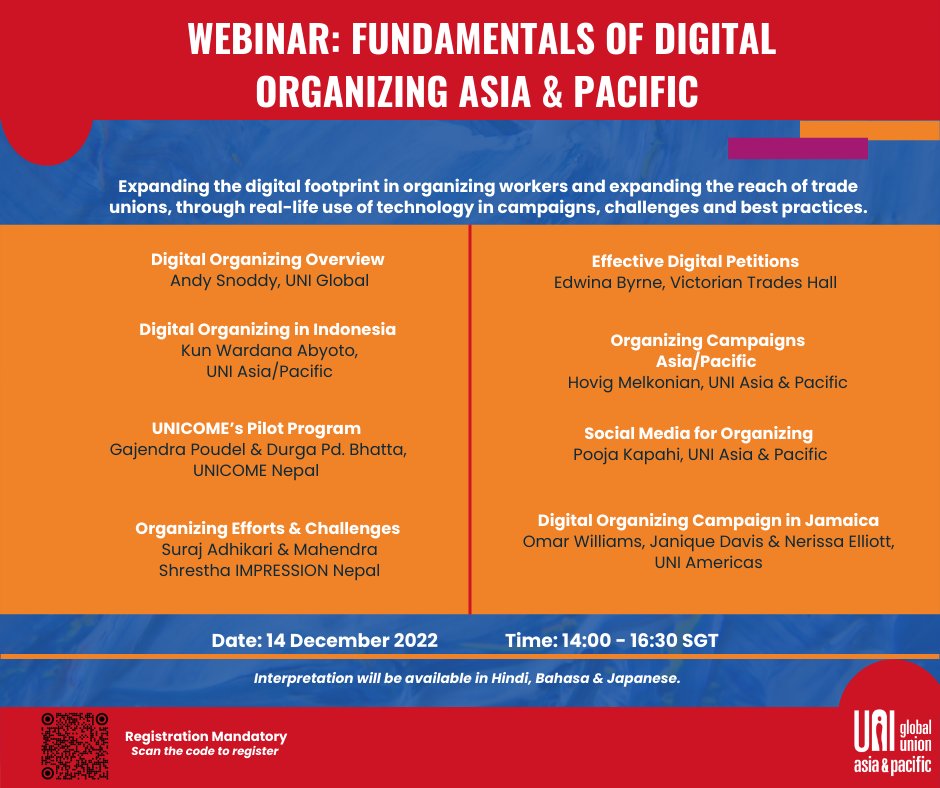 WEBINAR: FUNDAMENTALS OF DIGITAL ORGANIZING ASIA & PACIFIC

Expanding the digital footprint in organizing workers and expanding the reach of trade unions, through real-life use of technology in campaigns, challenges and best practices.

Digital Organizing Overview
Andy Snoddy, UNI Global

Digital Organizing in Indonesia
Kun Wardana Abyoto, UNI Asia/Pacific

UNICOME's Pilot Program
Gajendra Poudel & Durga Pd. Bhatta, UNICOME Nepal

Organizing Efforts & Challenges
Suraj Adhikari & Mahendra Shrestha IMPRESSION Nepal

Effective Digital Petitions
Edwina Byrne, Victorian Trades Hall

Organizing Campaigns Asia/Pacific
Hovig Melkonian, UNI Asia & Pacific

Social Media for Organizing
Pooja Kapahi, UNI Asia & Pacific

Digital Organizing Campaign in Jamaica
Omar Williams, Janique Davis & Nerissa Elliott, UNI Americas

Date: 14 December 2022 Time: 14:00 - 16:30 SGT

Interpretation will be available in Hindi, Bahasa & Japanese.

Registration Mandatory
Scan the code to register

UNI global union asia & pacific